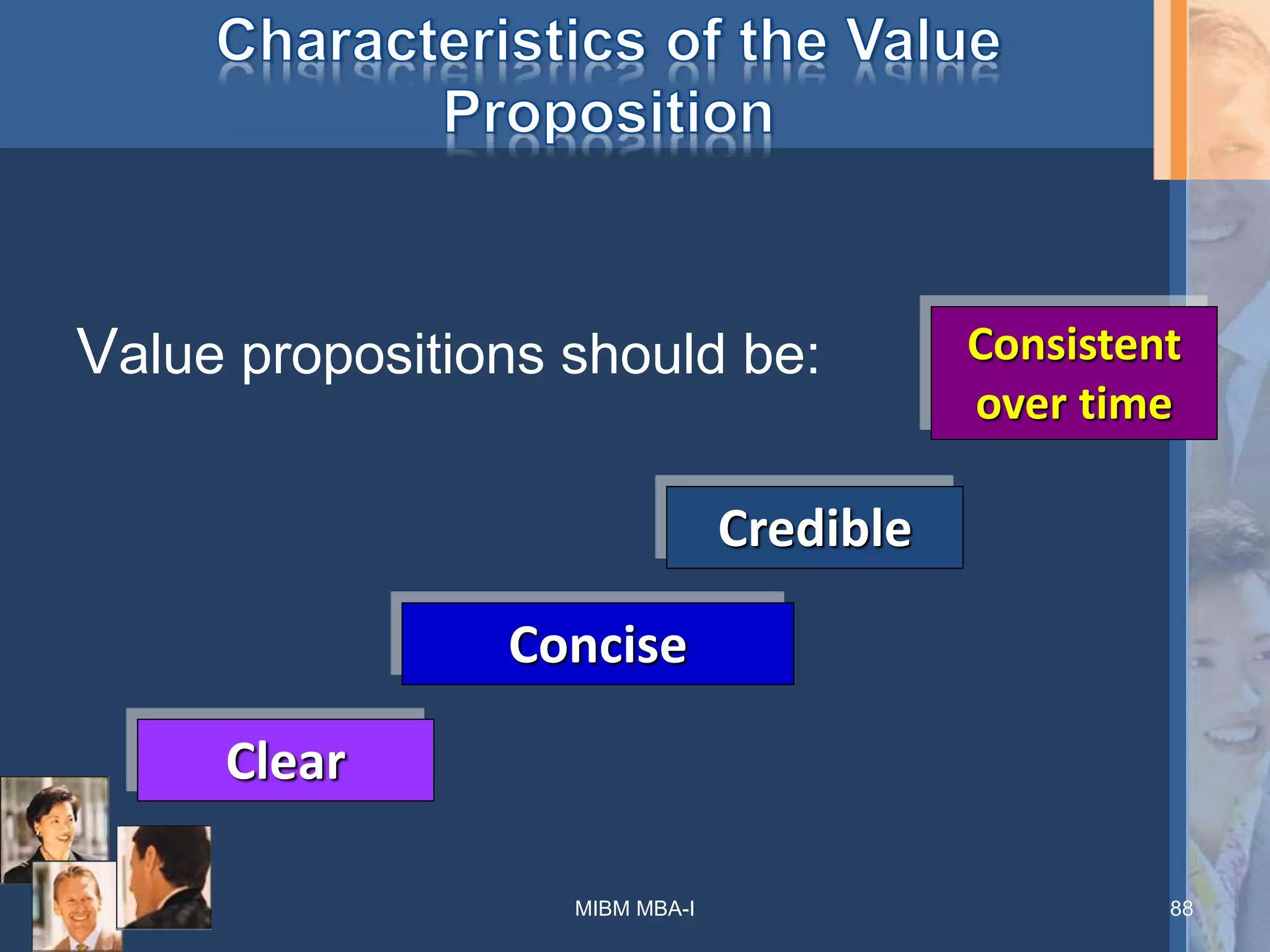 Characteristics of the Value Proposition

Value propositions should be:

Consistent over time

Credible

Concise

Clear

MIBM MBA-I

88